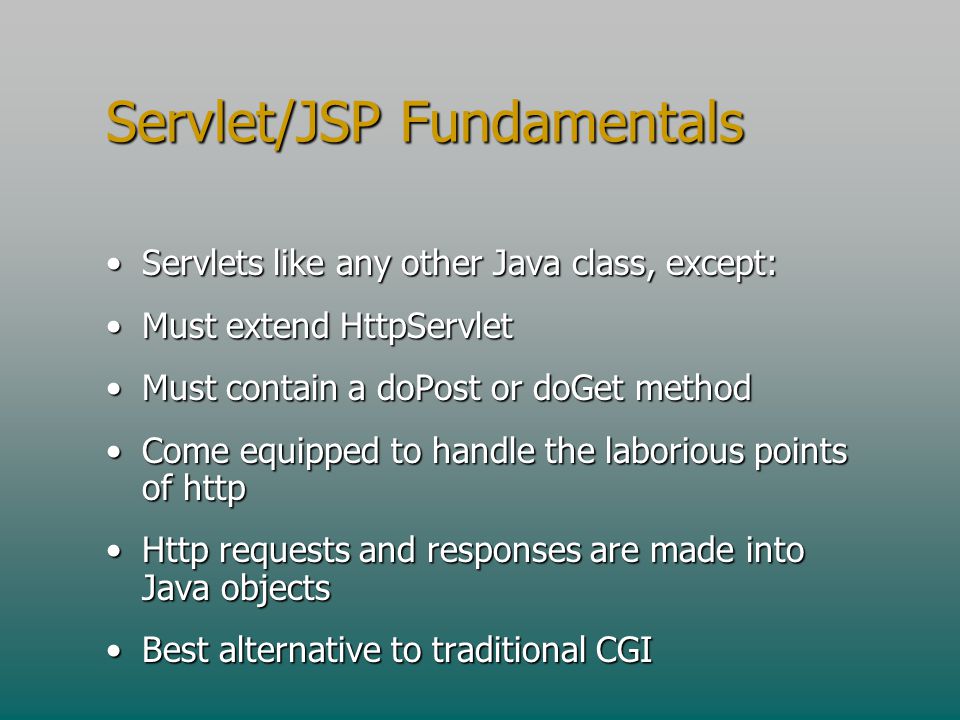 Servlet/JSP Fundamentals

• Servlets like any other Java class, except:
• Must extend HttpServlet
• Must contain a doPost or doGet method
• Come equipped to handle the laborious points of http
• Http requests and responses are made into Java objects
• Best alternative to traditional CGI